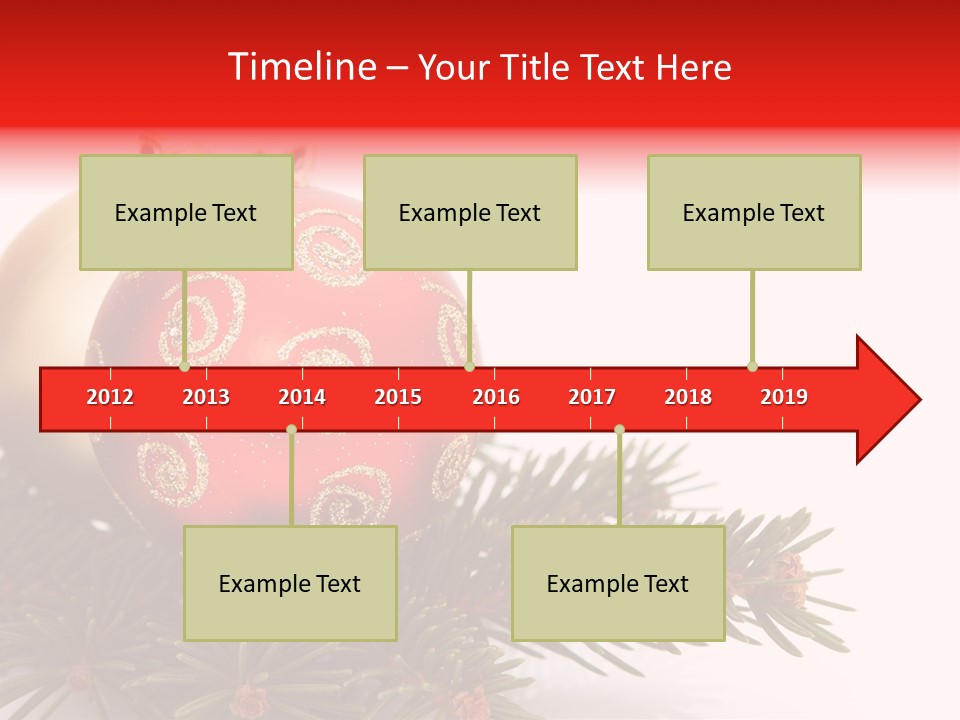 Timeline – Your Title Text Here

Example Text

Example Text

Example Text

2012 2013 2014 2015 2016 2017 2018 2019

Example Text

Example Text